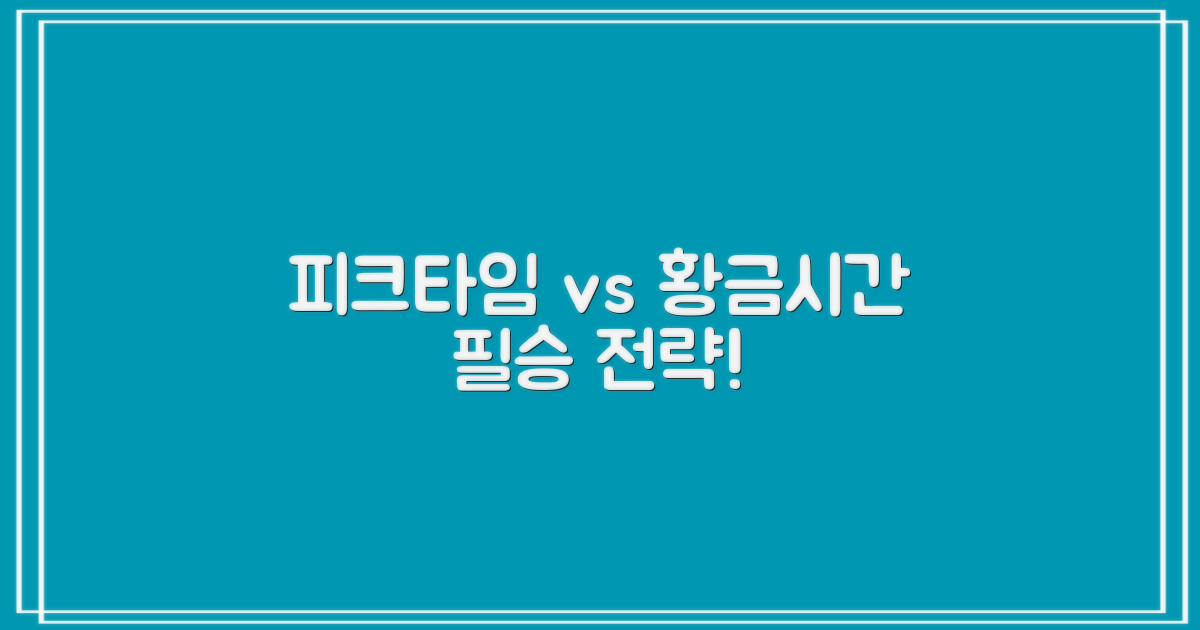 피크타임 vs 황금시간
필승 전략!